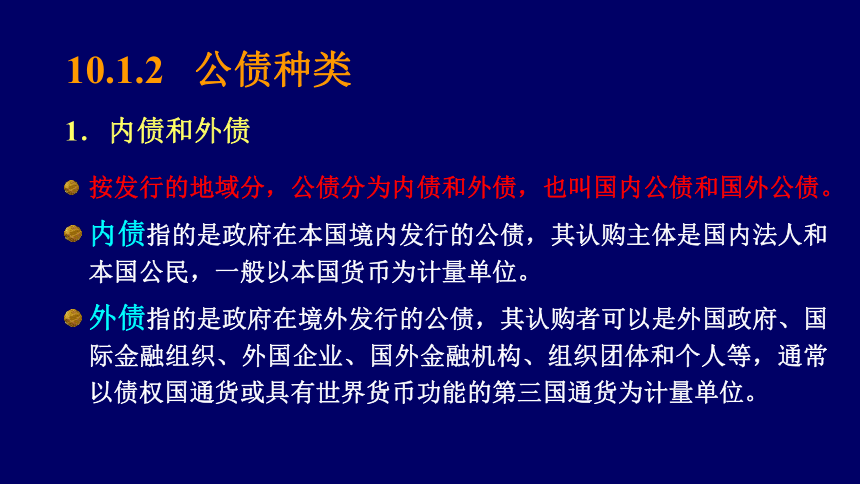 10.1.2 公债种类

1. 内债和外债

按发行的地域分，公债分为内债和外债，也叫国内公债和国外公债。

内债指的是政府在本国境内发行的公债，其认购主体是国内法人和本国公民，一般以本国货币为计量单位。

外债指的是政府在境外发行的公债，其认购者可以是外国政府、国际金融组织、外国企业、国外金融机构、组织团体和个人等，通常以债权国通货或具有世界货币功能的第三国通货为计量单位。